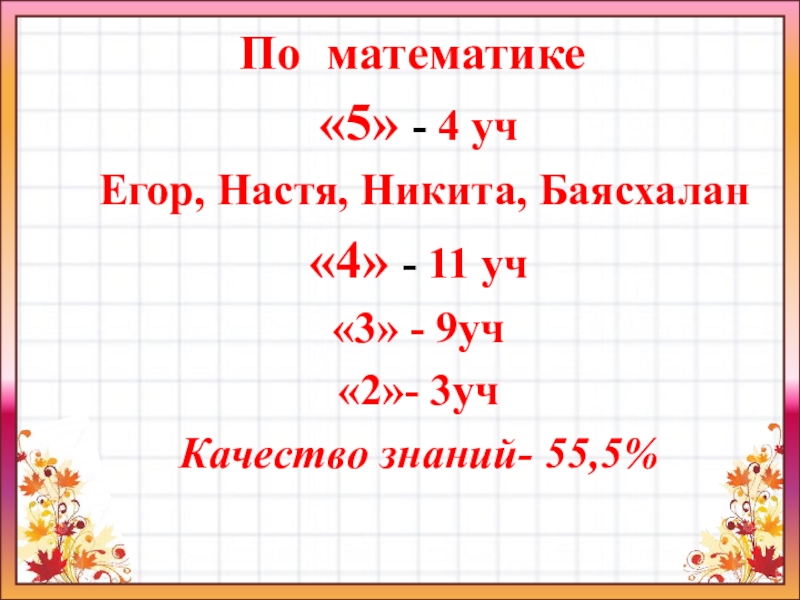 По математике

«5» - 4 уч

Егор, Настя, Никита, Баясхалан

«4» - 11 уч

«3» - 9уч

«2»- 3уч

Качество знаний- 55,5%